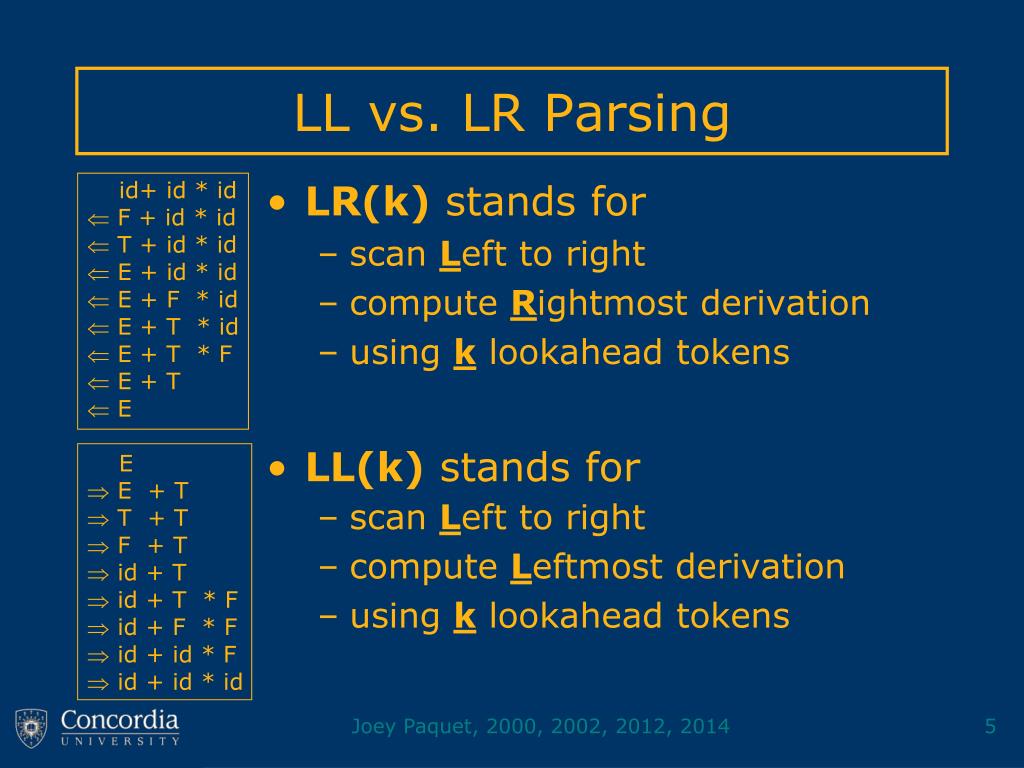 LL vs. LR Parsing

id+ id * id
$\Leftarrow$ F + id * id
$\Leftarrow$ T + id * id
$\Leftarrow$ E + id * id
$\Leftarrow$ E + F * id
$\Leftarrow$ E + T * id
$\Leftarrow$ E + T * F
$\Leftarrow$ E + T
$\Leftarrow$ E

• LR(k) stands for
– scan Left to right
– compute Rightmost derivation
– using k lookahead tokens

E
$\Rightarrow$ E + T
$\Rightarrow$ T + T
$\Rightarrow$ F + T
$\Rightarrow$ id + T
$\Rightarrow$ id + T * F
$\Rightarrow$ id + F * F
$\Rightarrow$ id + id * F
$\Rightarrow$ id + id * id

• LL(k) stands for
– scan Left to right
– compute Leftmost derivation
– using k lookahead tokens

Concordia
UNIVERSITY

Joey Paquet, 2000, 2002, 2012, 2014

5